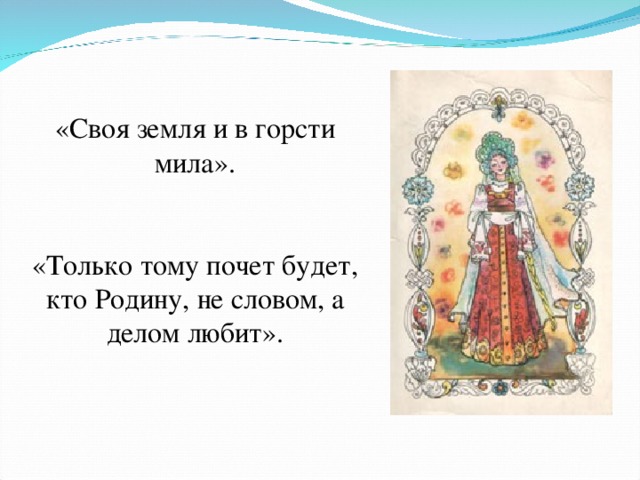 «Своя земля и в горсти мила».

«Только тому почет будет, кто Родину, не словом, а делом любит».